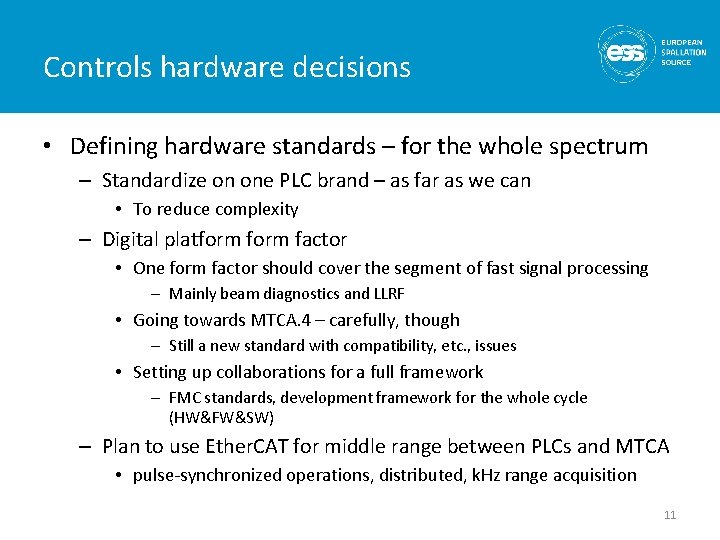 Controls hardware decisions

ess EUROPEAN SPALLATION SOURCE

• Defining hardware standards – for the whole spectrum
– Standardize on one PLC brand – as far as we can
• To reduce complexity
– Digital platform form factor
• One form factor should cover the segment of fast signal processing
– Mainly beam diagnostics and LLRF
• Going towards MTCA.4 – carefully, though
– Still a new standard with compatibility, etc., issues
• Setting up collaborations for a full framework
– FMC standards, development framework for the whole cycle (HW&FW&SW)
– Plan to use EtherCAT for middle range between PLCs and MTCA
• pulse-synchronized operations, distributed, kHz range acquisition

11